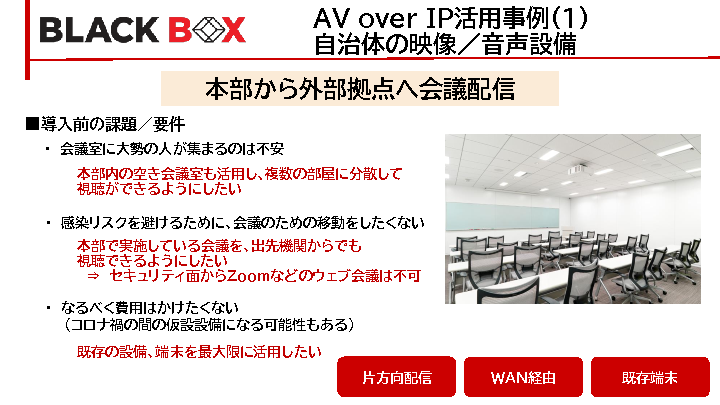 BLACK BOX

AV over IP活用事例(1)
自治体の映像／音声設備

本部から外部拠点へ会議配信

■導入前の課題／要件

・ 会議室に大勢の人が集まるのは不安

本部内の空き会議室も活用し、複数の部屋に分散して視聴ができるようにしたい

・ 感染リスクを避けるために、会議のための移動をしたくない

本部で実施している会議を、出先機関からでも視聴できるようにしたい
⇒ セキュリティ面からZoomなどのウェブ会議は不可

・ なるべく費用はかけたくない
（コロナ禍の間の仮設設備になる可能性もある）

既存の設備、端末を最大限に活用したい

片方向配信

WAN経由

既存端末